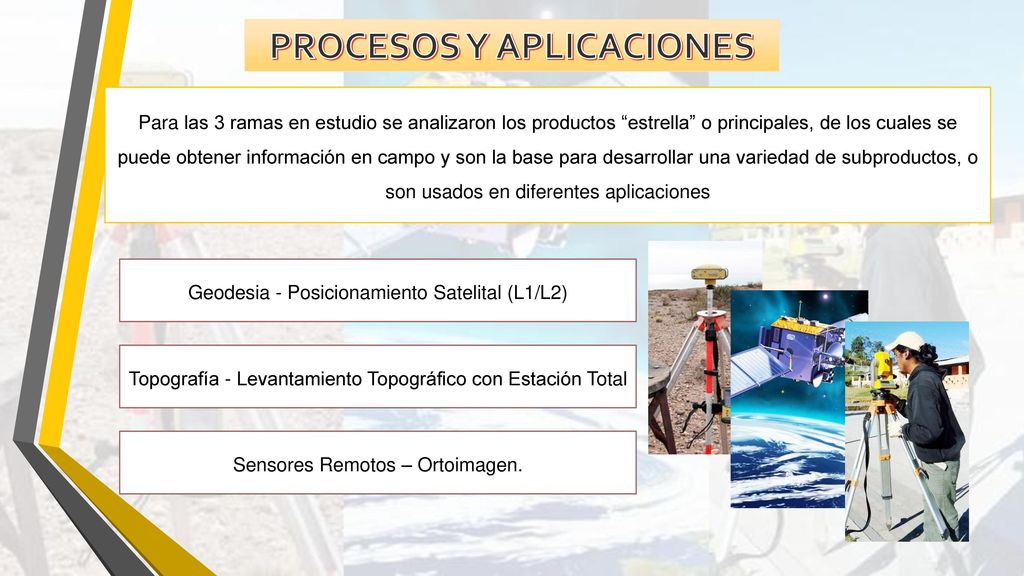 PROCESOS Y APLICACIONES

Para las 3 ramas en estudio se analizaron los productos “estrella” o principales, de los cuales se puede obtener información en campo y son la base para desarrollar una variedad de subproductos, o son usados en diferentes aplicaciones

Geodesia - Posicionamiento Satelital (L1/L2)

Topografía - Levantamiento Topográfico con Estación Total

Sensores Remotos – Ortoimagen.